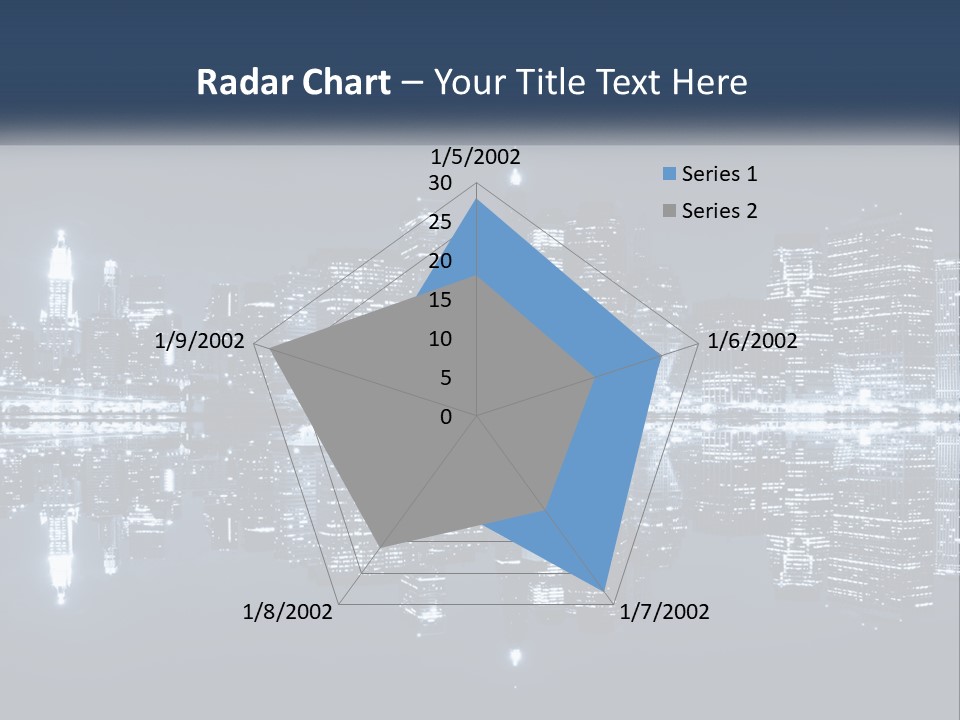 Radar Chart – Your Title Text Here

1/5/2002
30
25
20
15
10
5
0
1/6/2002
1/7/2002
1/8/2002
1/9/2002

Series 1
Series 2